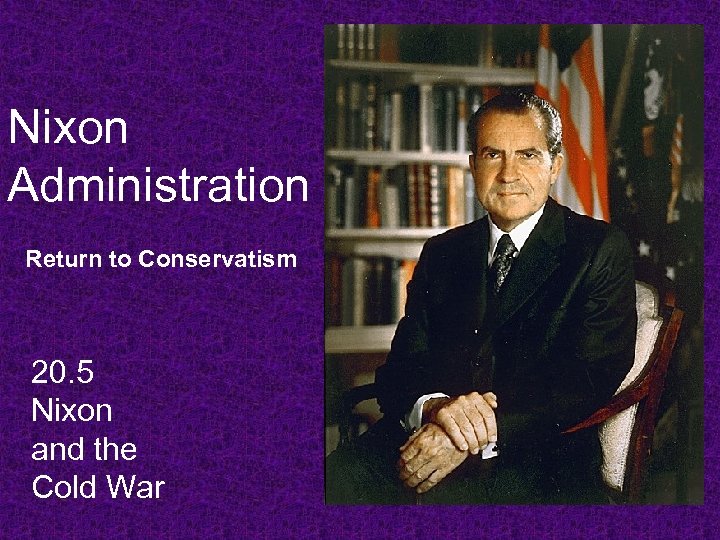 Nixon Administration

Return to Conservatism

20.5
Nixon
and the
Cold War